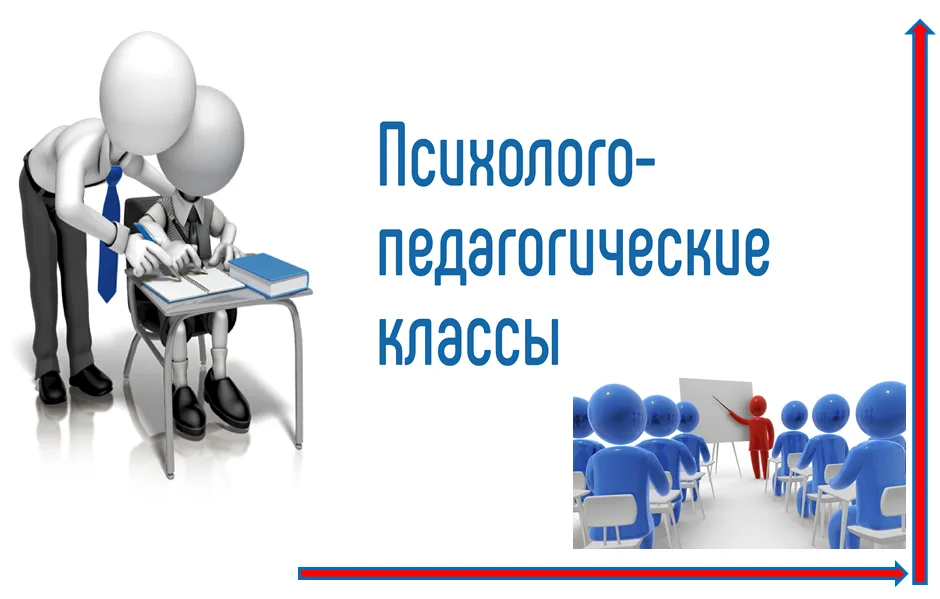 Психолого-педагогические классы